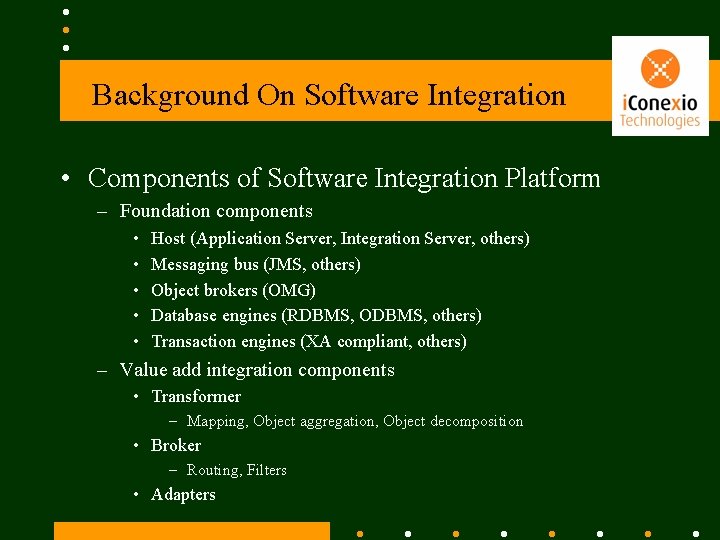 Background On Software Integration

iConexio Technologies

• Components of Software Integration Platform
– Foundation components
• Host (Application Server, Integration Server, others)
• Messaging bus (JMS, others)
• Object brokers (OMG)
• Database engines (RDBMS, ODBMS, others)
• Transaction engines (XA compliant, others)
– Value add integration components
• Transformer
– Mapping, Object aggregation, Object decomposition
• Broker
– Routing, Filters
• Adapters